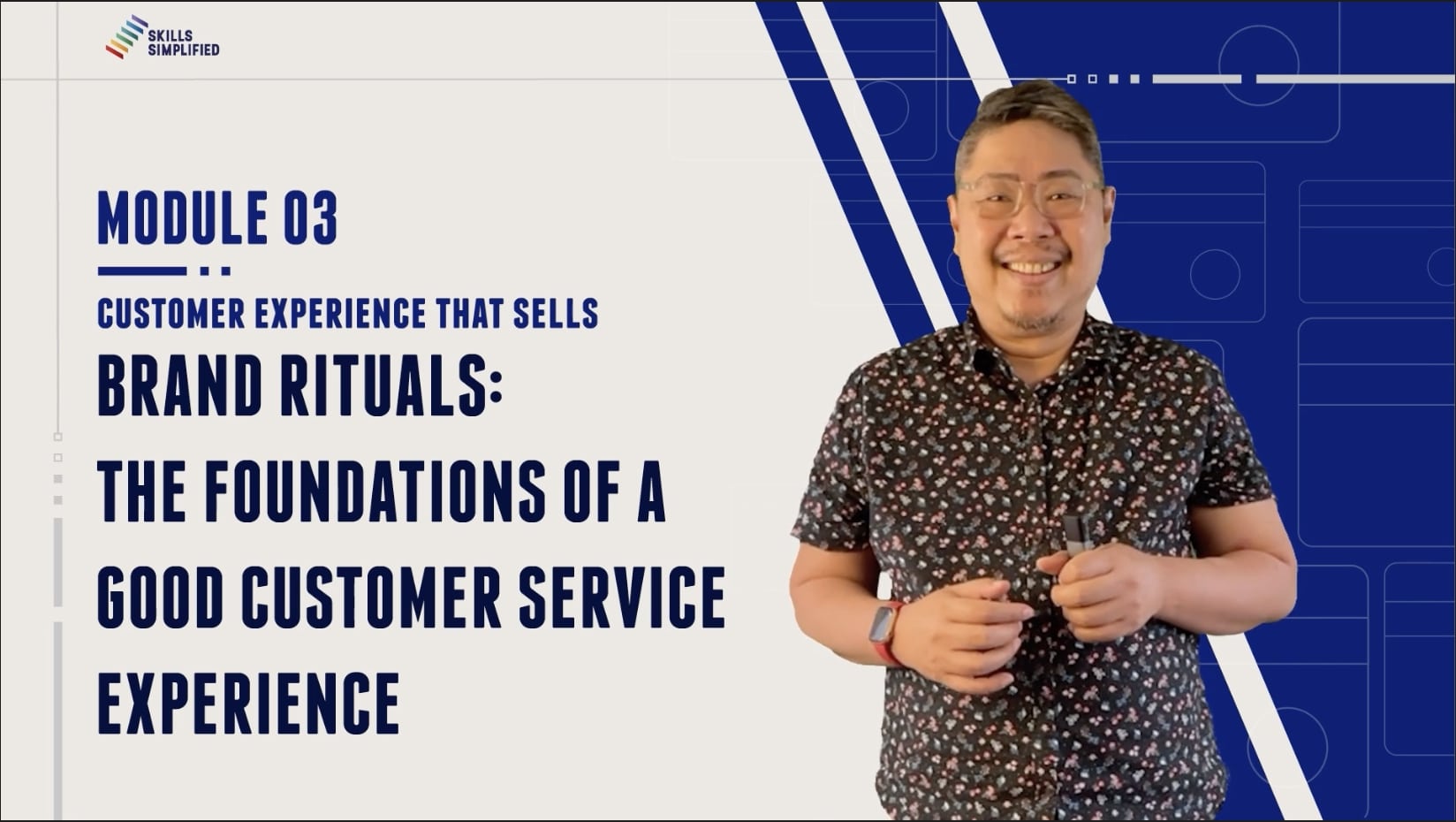 SKILLS SIMPLIFIED

MODULE 03

CUSTOMER EXPERIENCE THAT SELLS

BRAND RITUALS: THE FOUNDATIONS OF A GOOD CUSTOMER SERVICE EXPERIENCE